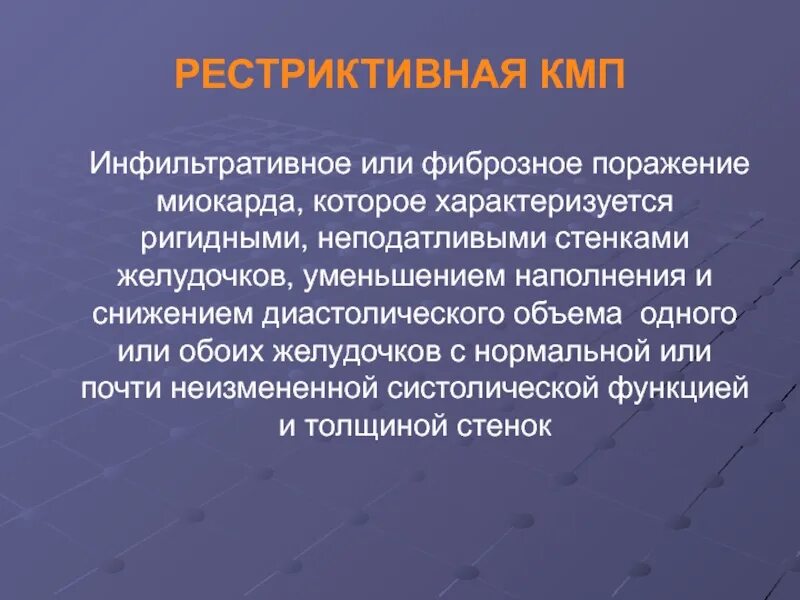 РЕСТРИКТИВНАЯ КМП

Инфильтративное или фиброзное поражение миокарда, которое характеризуется ригидными, неподатливыми стенками желудочков, уменьшением наполнения и снижением диастолического объема одного или обоих желудочков с нормальной или почти неизмененной систолической функцией и толщиной стенок